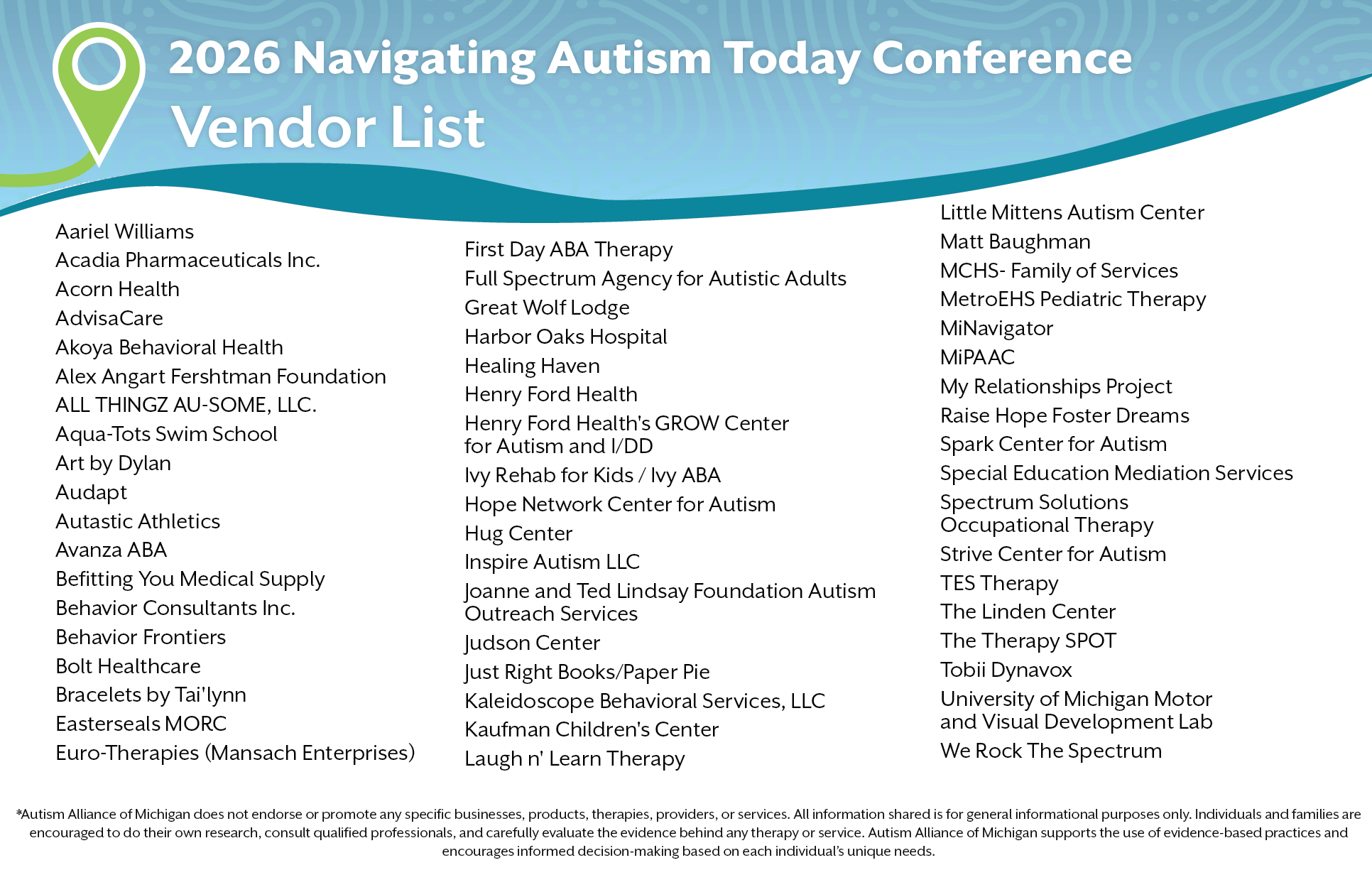 2026 Navigating Autism Today Conference
Vendor List

Aariel Williams
Acadia Pharmaceuticals Inc.
Acorn Health
AdvisaCare
Akoya Behavioral Health
Alex Angart Fershtman Foundation
ALL THINGZ AU-SOME, LLC.
Aqua-Tots Swim School
Art by Dylan
Audapt
Autastic Athletics
Avanza ABA
Befitting You Medical Supply
Behavior Consultants Inc.
Behavior Frontiers
Bolt Healthcare
Bracelets by Tai'lynn
Easterseals MORC
Euro-Therapies (Mansach Enterprises)

First Day ABA Therapy
Full Spectrum Agency for Autistic Adults
Great Wolf Lodge
Harbor Oaks Hospital
Healing Haven
Henry Ford Health
Henry Ford Health's GROW Center for Autism and I/DD
Ivy Rehab for Kids / Ivy ABA
Hope Network Center for Autism
Hug Center
Inspire Autism LLC
Joanne and Ted Lindsay Foundation Autism Outreach Services
Judson Center
Just Right Books/Paper Pie
Kaleidoscope Behavioral Services, LLC
Kaufman Children's Center
Laugh n' Learn Therapy

Little Mittens Autism Center
Matt Baughman
MCHS- Family of Services
MetroEHS Pediatric Therapy
MiNavigator
MiPAAC
My Relationships Project
Raise Hope Foster Dreams
Spark Center for Autism
Special Education Mediation Services
Spectrum Solutions Occupational Therapy
Strive Center for Autism
TES Therapy
The Linden Center
The Therapy SPOT
Tobii Dynavox
University of Michigan Motor and Visual Development Lab
We Rock The Spectrum

*Autism Alliance of Michigan does not endorse or promote any specific businesses, products, therapies, providers, or services. All information shared is for general informational purposes only. Individuals and families are encouraged to do their own research, consult qualified professionals, and carefully evaluate the evidence behind any therapy or service. Autism Alliance of Michigan supports the use of evidence-based practices and encourages informed decision-making based on each individual's unique needs.